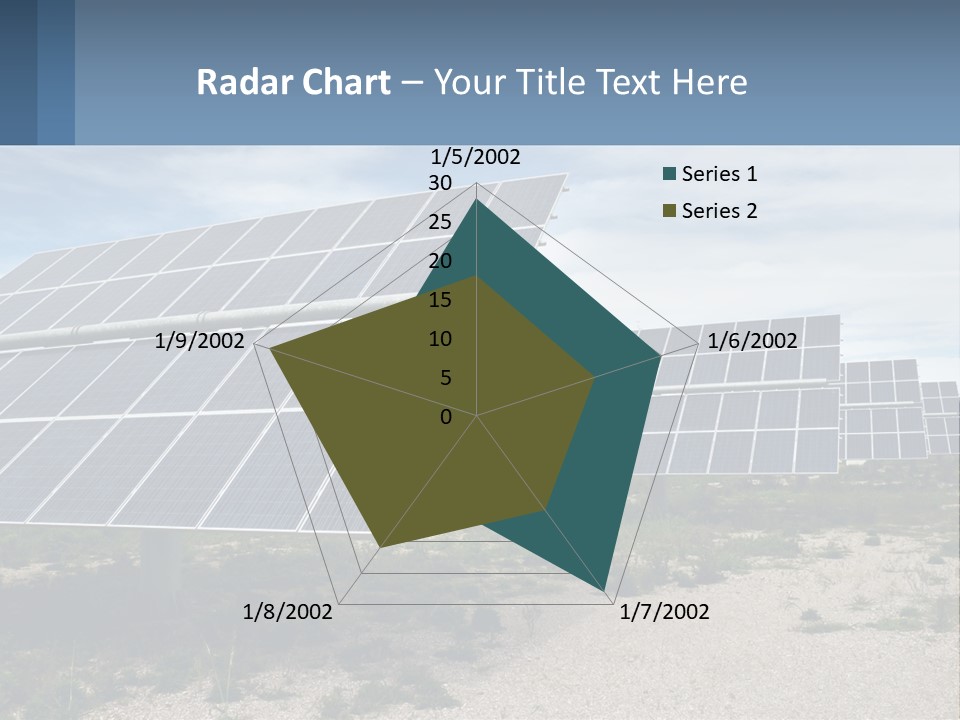 Radar Chart – Your Title Text Here

1/5/2002
30
25
20
15
10
5
0
1/6/2002
1/7/2002
1/8/2002
1/9/2002

Series 1
Series 2